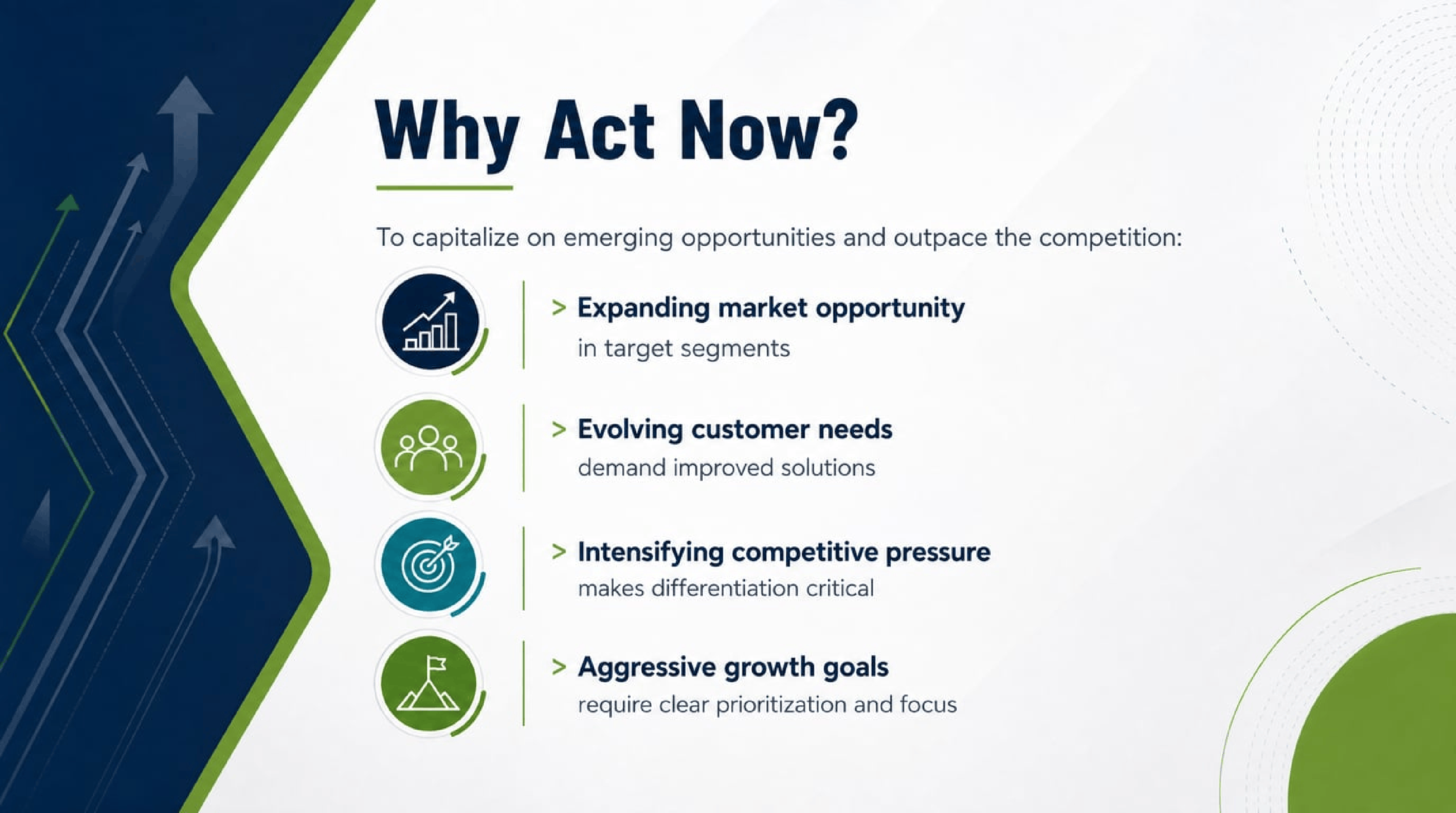 Why Act Now?

To capitalize on emerging opportunities and outpace the competition:

> Expanding market opportunity
in target segments

> Evolving customer needs
demand improved solutions

> Intensifying competitive pressure
makes differentiation critical

> Aggressive growth goals
require clear prioritization and focus